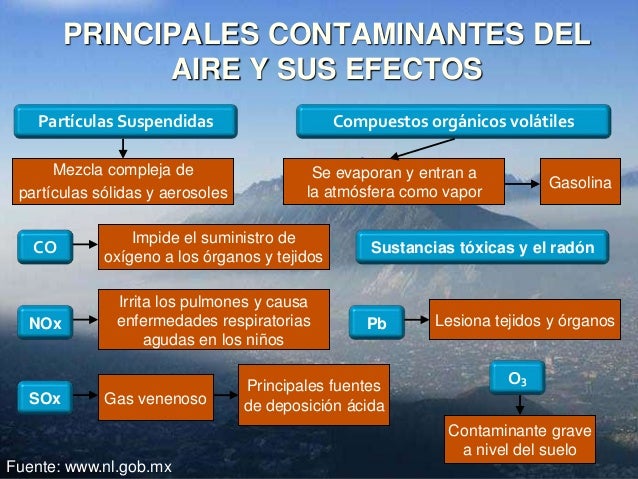 PRINCIPALES CONTAMINANTES DEL AIRE Y SUS EFECTOS

Partículas Suspendidas

Mezcla compleja de partículas sólidas y aerosoles

Compuestos orgánicos volátiles

Se evaporan y entran a la atmósfera como vapor

Gasolina

CO

Impide el suministro de oxígeno a los órganos y tejidos

Sustancias tóxicas y el radón

NOx

Irrita los pulmones y causa enfermedades respiratorias agudas en los niños

Pb

Lesiona tejidos y órganos

SOx

Gas venenoso

Principales fuentes de deposición ácida

$O_3$

Contaminante grave a nivel del suelo

Fuente: www.nl.gob.mx